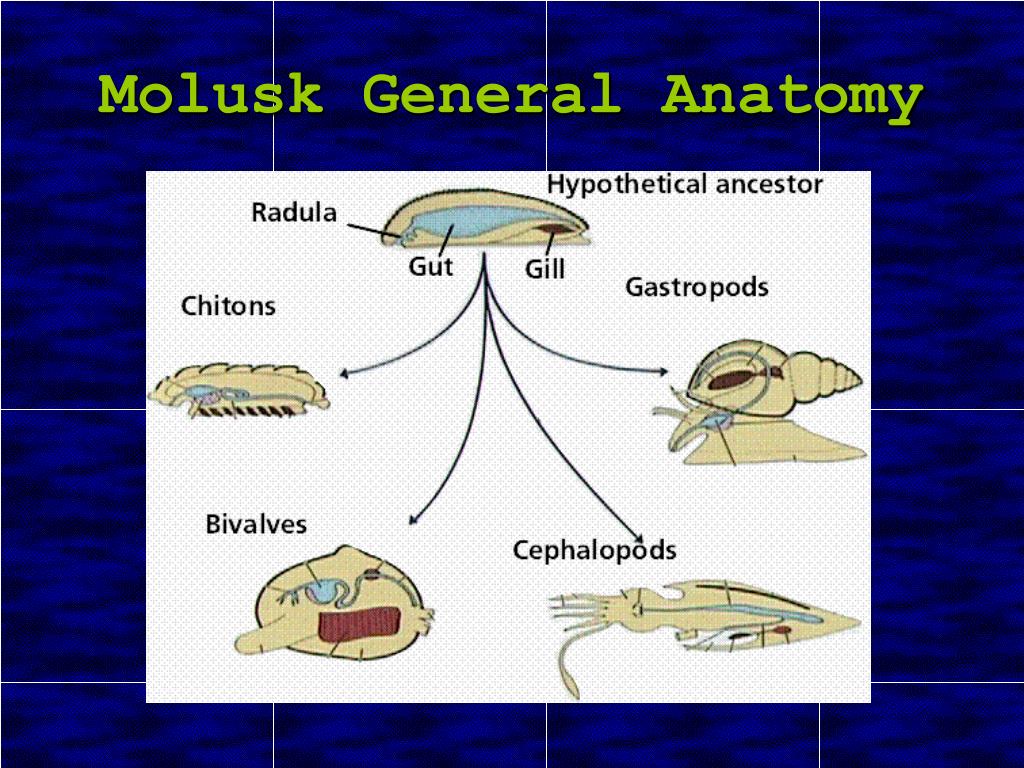 Molusk General Anatomy

Hypothetical ancestor

Radula

Gut

Gill

Chitons

Gastropods

Bivalves

Cephalopods